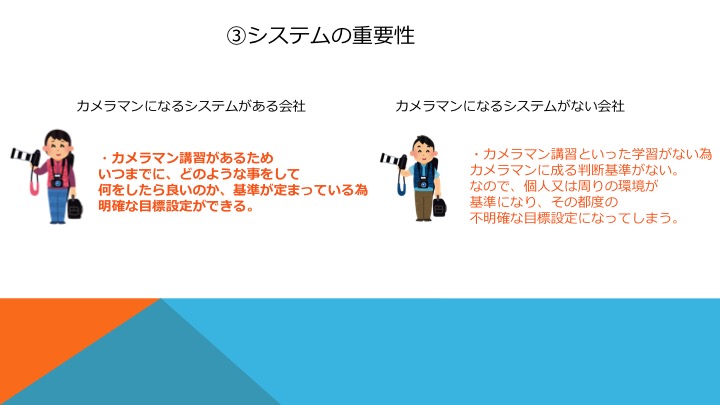 ③システムの重要性

カメラマンになるシステムがある会社

・カメラマン講習があるため
いつまでに、どのような事をして
何をしたら良いのか、基準が定まっている為
明確な目標設定ができる。

カメラマンになるシステムがない会社

・カメラマン講習といった学習がない為
カメラマンに成る判断基準がない。
なので、個人又は周りの環境が
基準になり、その都度の
不明確な目標設定になってしまう。